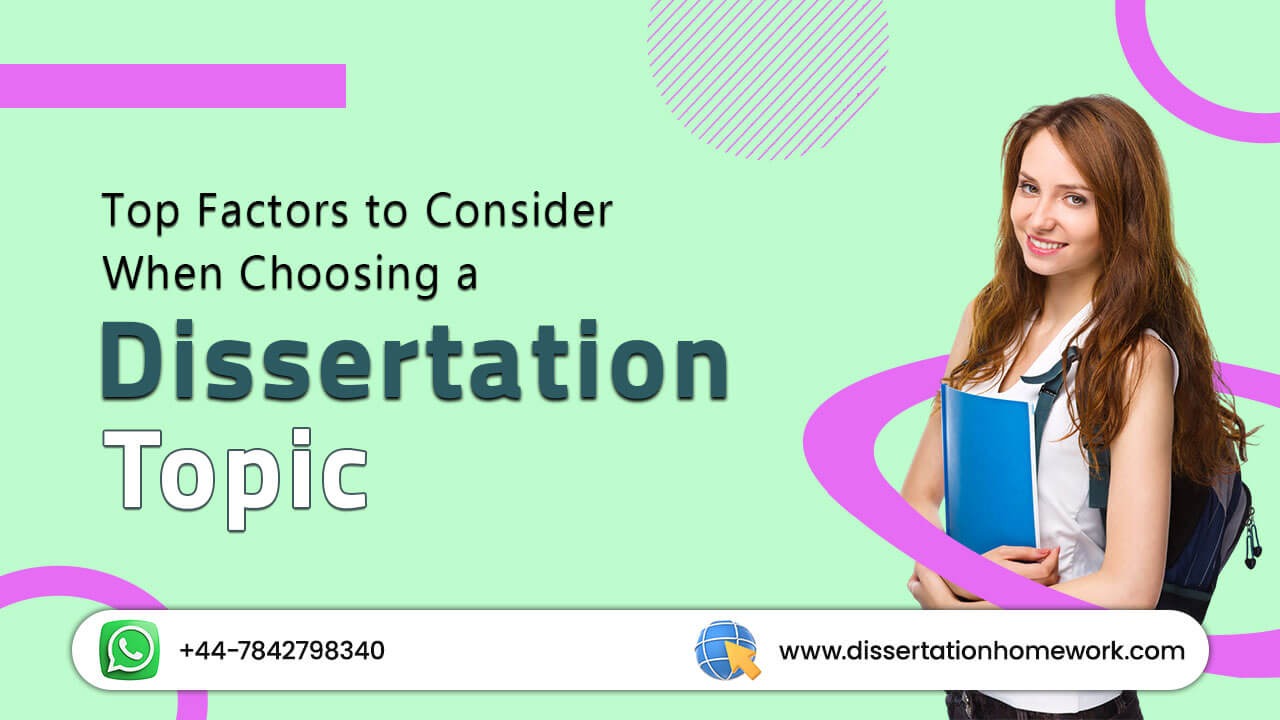 Top Factors to Consider When Choosing a

Dissertation

Topic

+44-7842798340

www.dissertationhomework.com